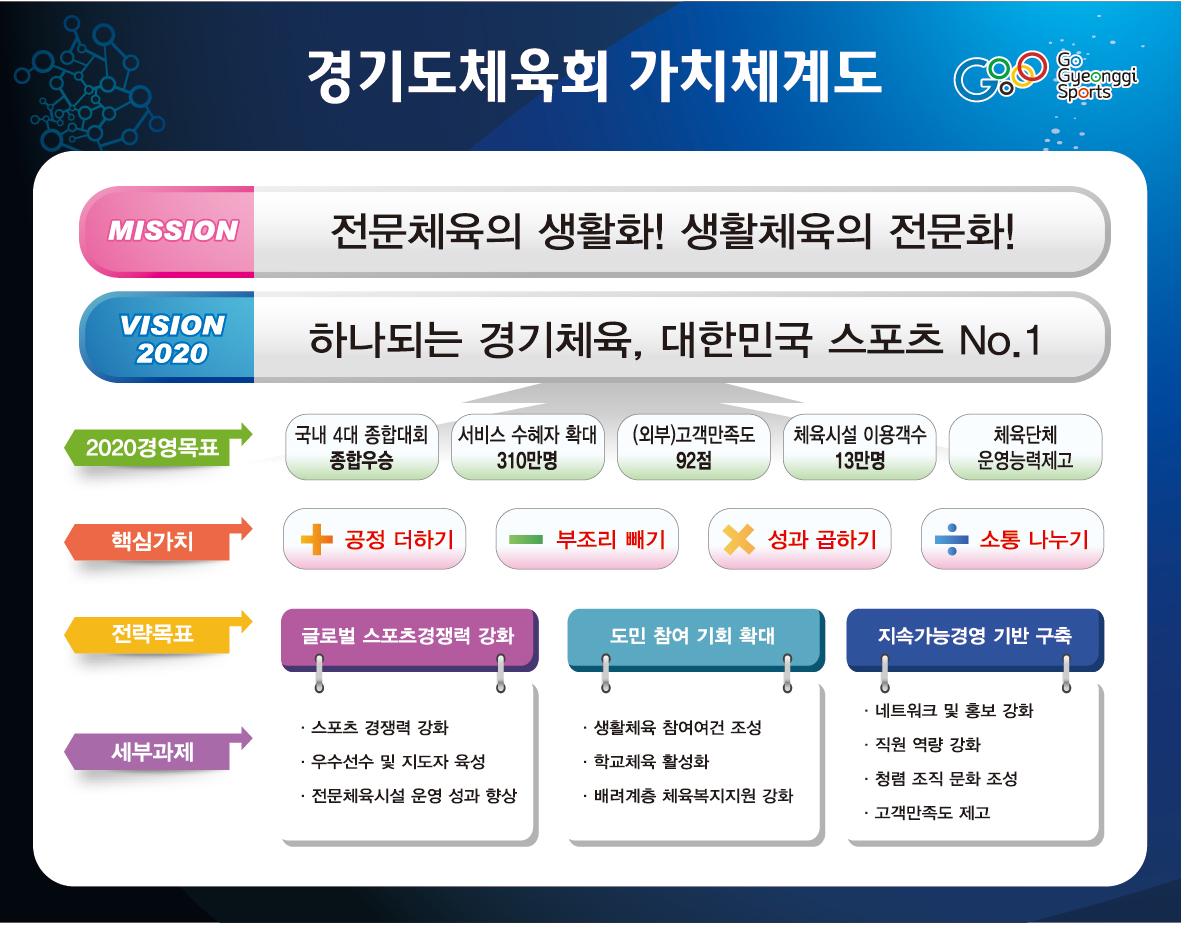 경기도체육회 가치체계도

Go Gyeonggi Sports

MISSION

전문체육의 생활화! 생활체육의 전문화!

VISION 2020

하나되는 경기체육, 대한민국 스포츠 No.1

2020경영목표

국내 4대 종합대회 종합우승

서비스 수혜자 확대 310만명

(외부)고객만족도 92점

체육시설 이용객수 13만명

체육단체 운영능력제고

핵심가치

공정 더하기

부조리 빼기

성과 곱하기

소통 나누기

전략목표

글로벌 스포츠경쟁력 강화

도민 참여 기회 확대

지속가능경영 기반 구축

세부과제

· 스포츠 경쟁력 강화
· 우수선수 및 지도자 육성
· 전문체육시설 운영 성과 향상

· 생활체육 참여여건 조성
· 학교체육 활성화
· 배려계층 체육복지지원 강화

· 네트워크 및 홍보 강화
· 직원 역량 강화
· 청렴 조직 문화 조성
· 고객만족도 제고